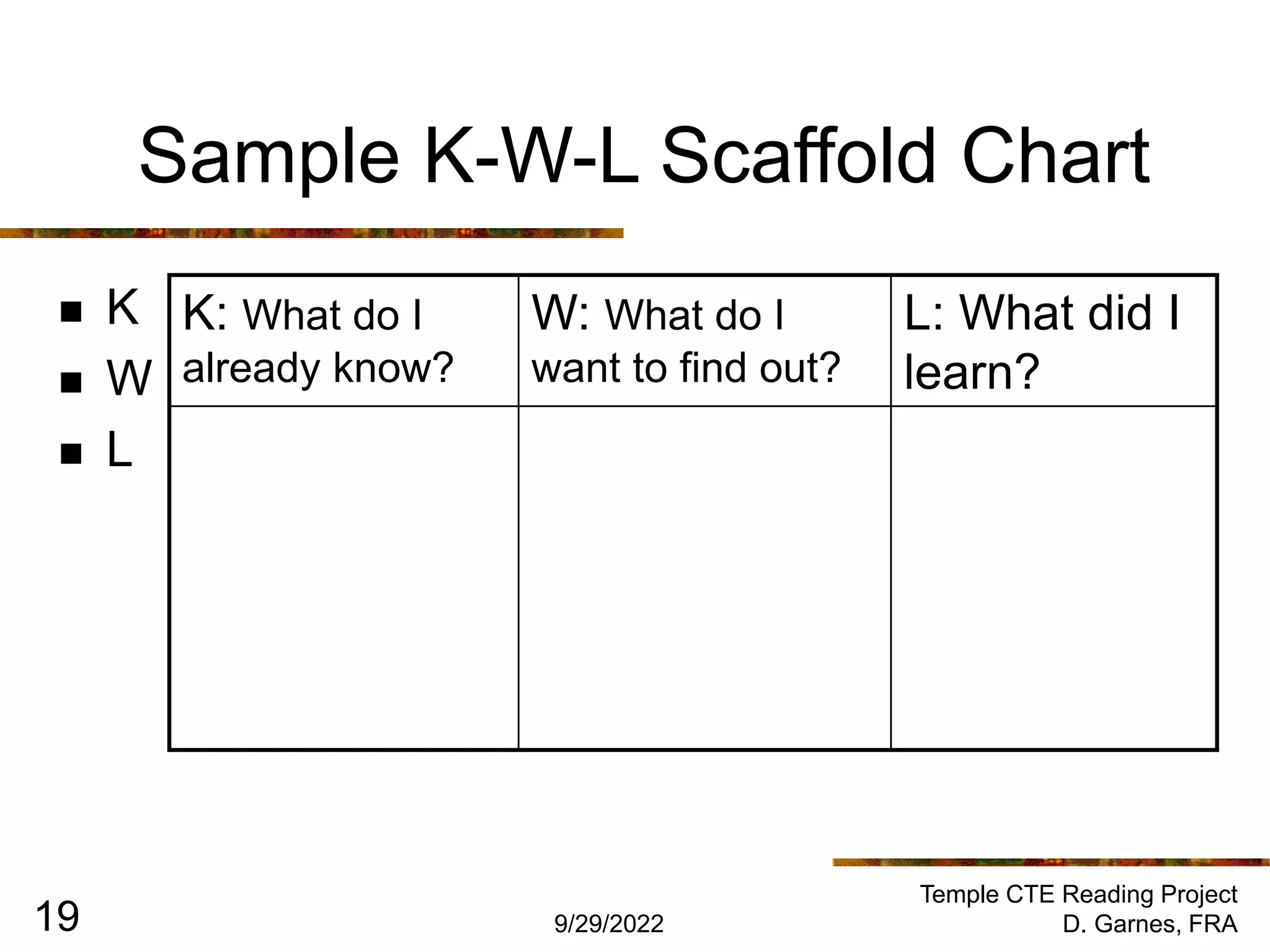 Sample K-W-L Scaffold Chart

- K
- W
- L

| K: What do I already know? | W: What do I want to find out? | L: What did I learn? |
|---|---|---|
| | | |

19

9/29/2022

Temple CTE Reading Project
D. Garnes, FRA